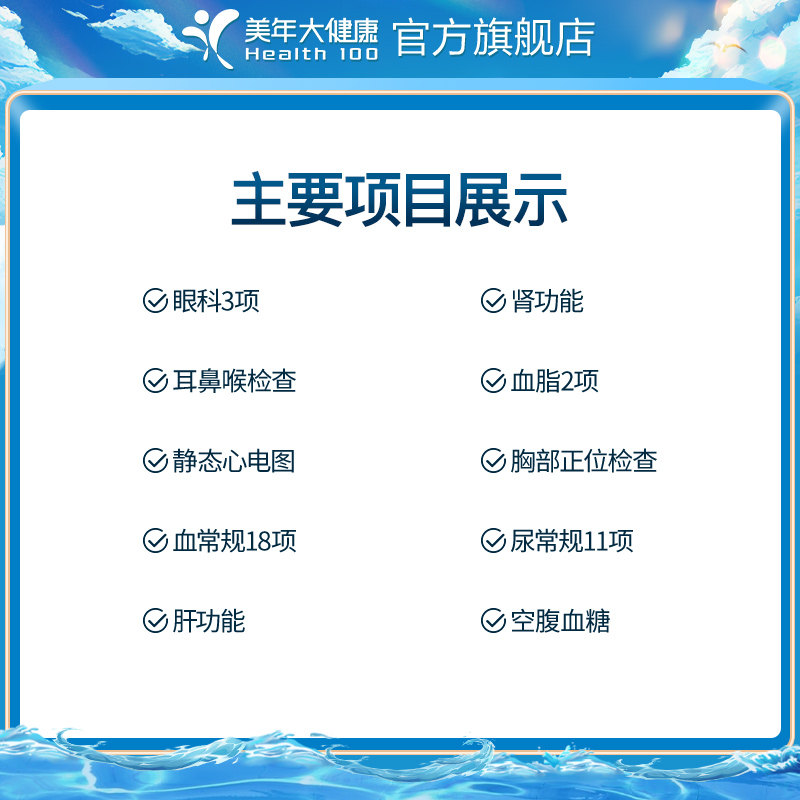 美年大健康 Health 100 官方旗舰店

主要项目展示

眼科3项

耳鼻喉检查

静态心电图

血常规18项

肝功能

肾功能

血脂2项

胸部正位检查

尿常规11项

空腹血糖